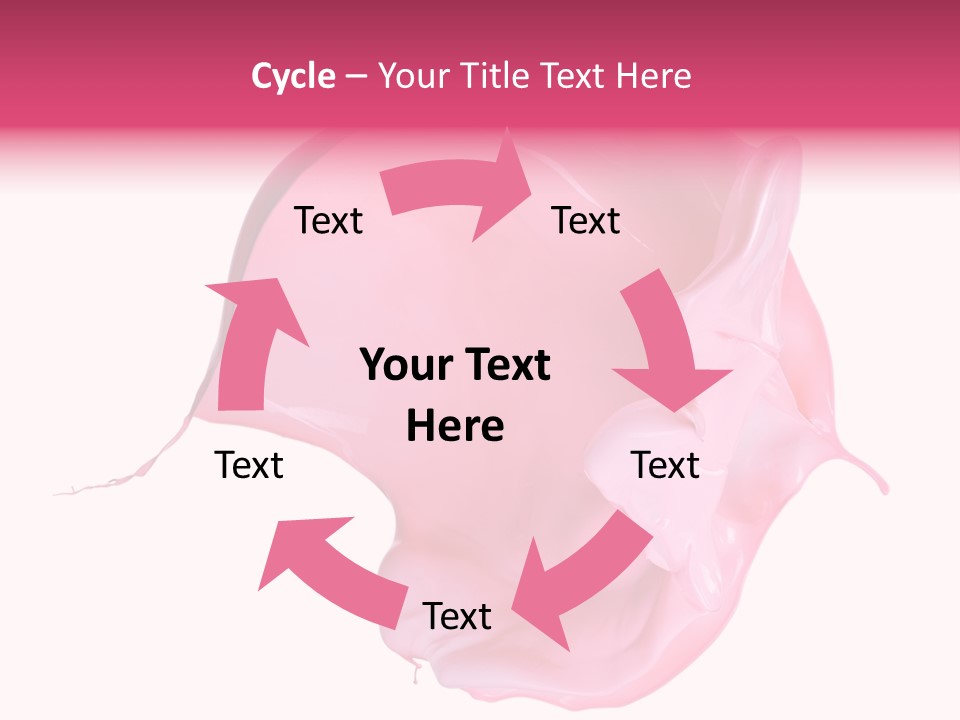 Cycle – Your Title Text Here

Text

Text

Your Text Here

Text

Text

Text